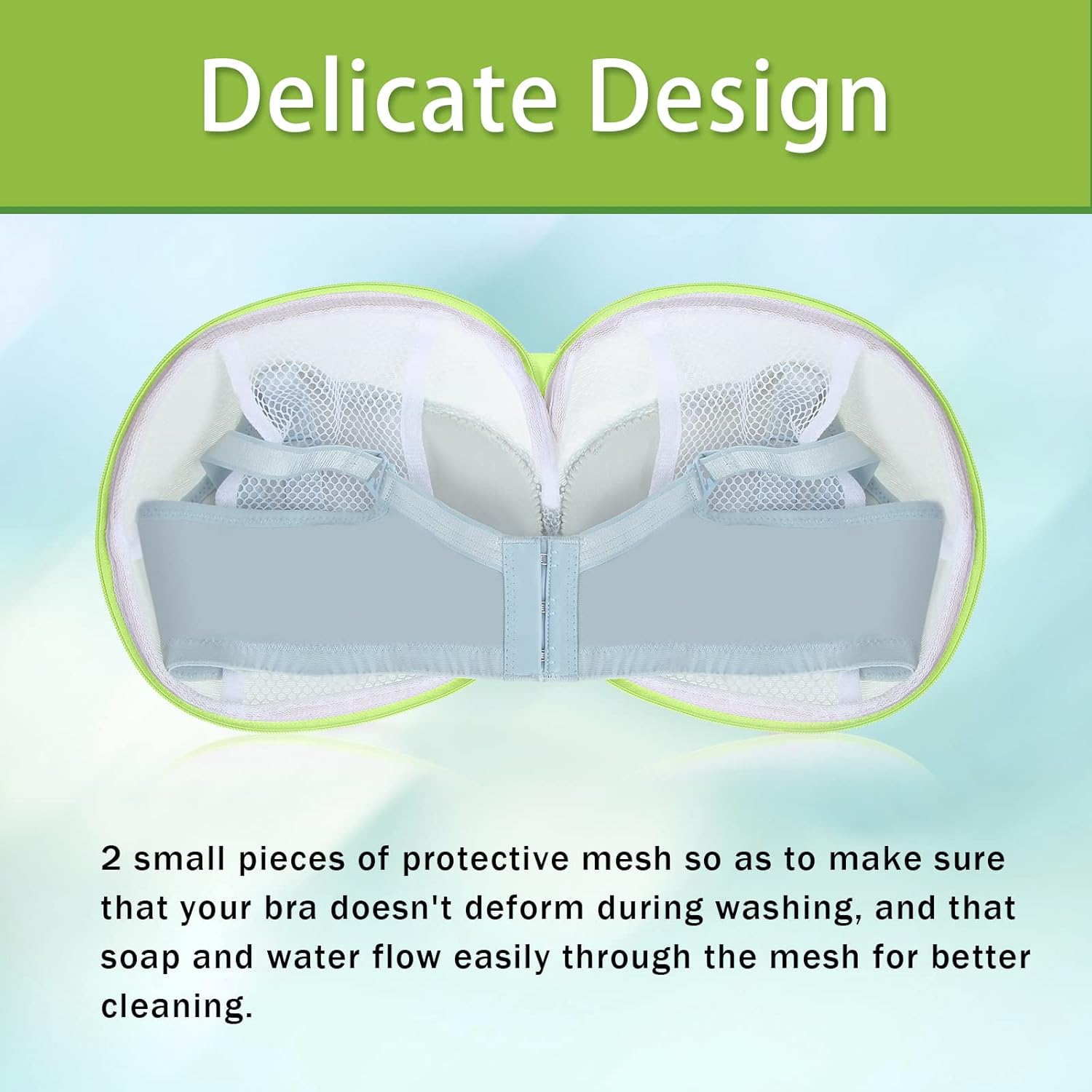 Delicate Design

2 small pieces of protective mesh so as to make sure that your bra doesn't deform during washing, and that soap and water flow easily through the mesh for better cleaning.